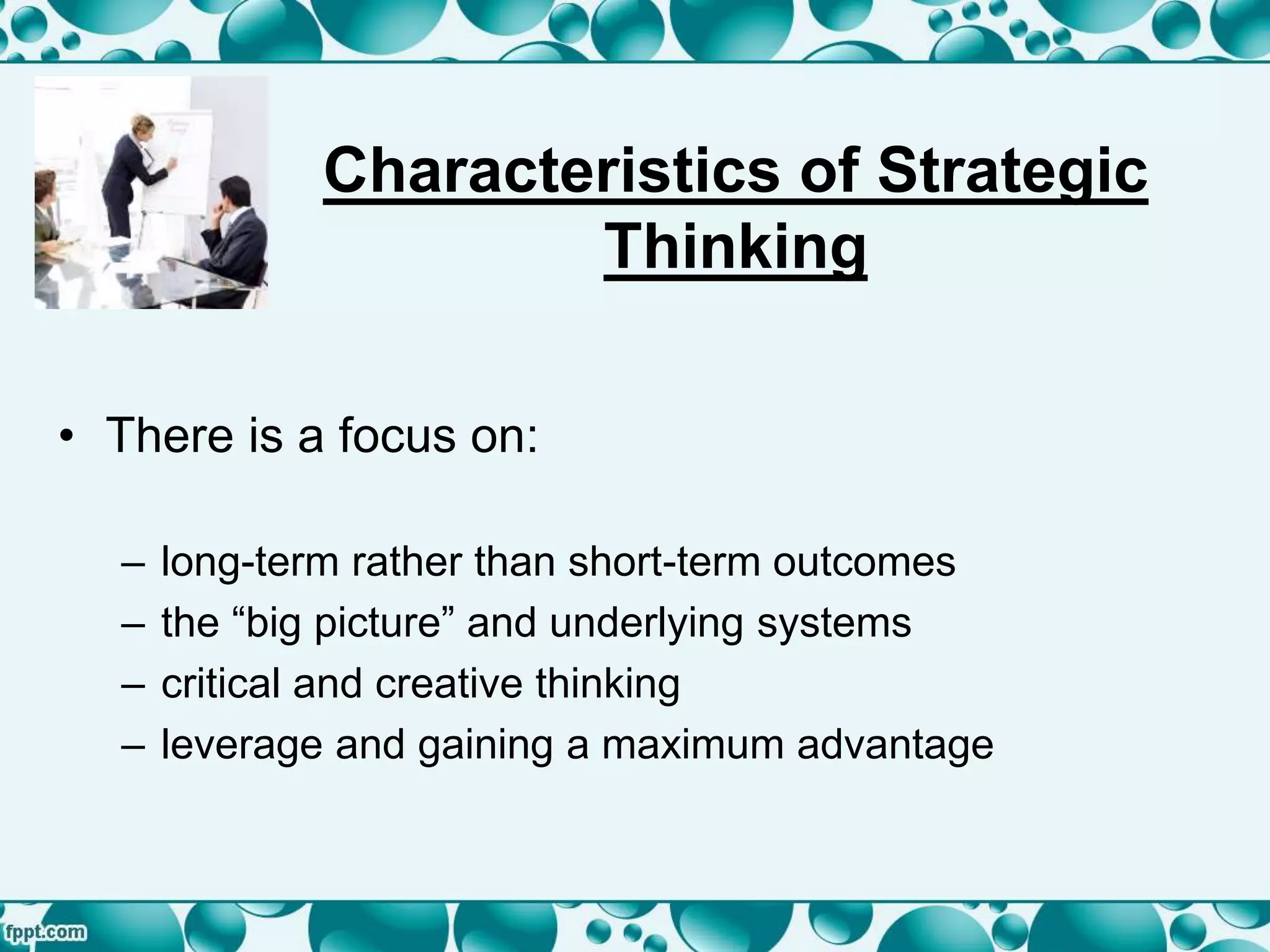 Characteristics of Strategic Thinking

• There is a focus on:

– long-term rather than short-term outcomes
– the “big picture” and underlying systems
– critical and creative thinking
– leverage and gaining a maximum advantage

fppt.com